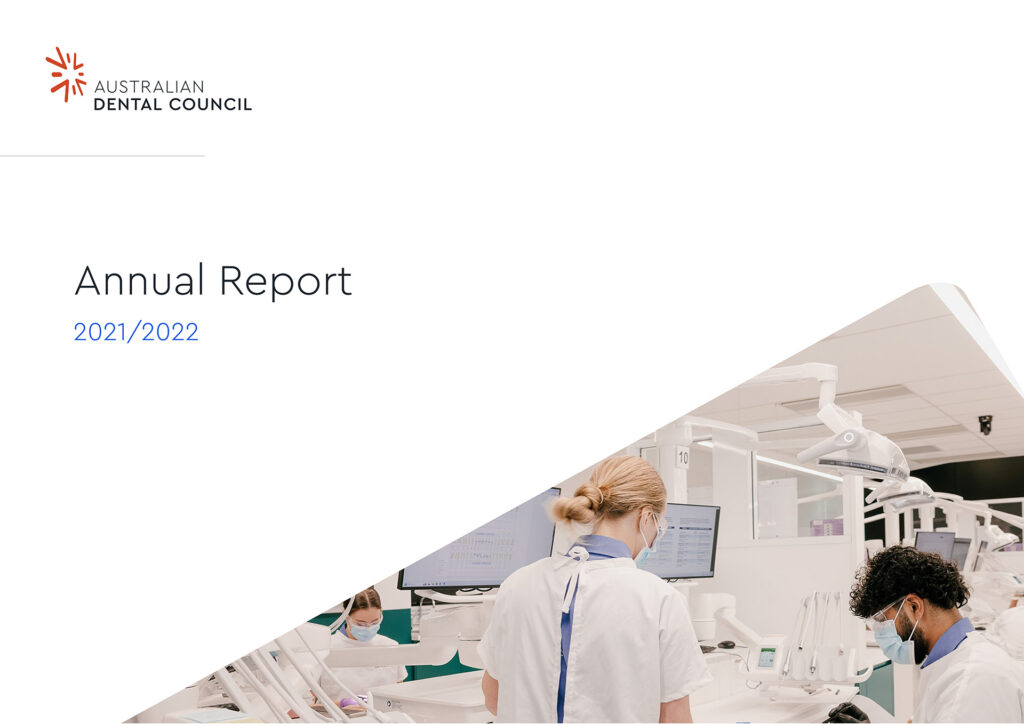 AUSTRALIAN
DENTAL COUNCIL

Annual Report
2021/2022

10